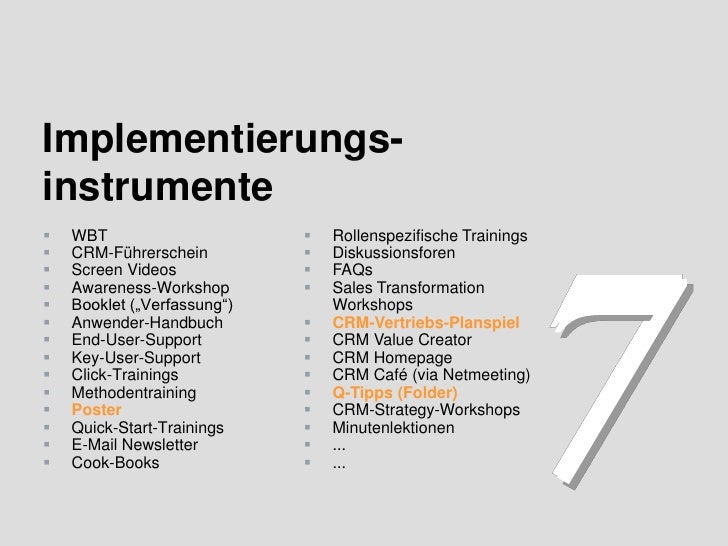 Implementierungsinstrumente

- WBT
- CRM-Führerschein
- Screen Videos
- Awareness-Workshop
- Booklet („Verfassung“)
- Anwender-Handbuch
- End-User-Support
- Key-User-Support
- Click-Trainings
- Methodentraining
- Poster
- Quick-Start-Trainings
- E-Mail Newsletter
- Cook-Books

- Rollenspezifische Trainings
- Diskussionsforen
- FAQs
- Sales Transformation Workshops
- CRM-Vertriebs-Planspiel
- CRM Value Creator
- CRM Homepage
- CRM Café (via Netmeeting)
- Q-Tipps (Folder)
- CRM-Strategy-Workshops
- Minutenlektionen
- ...
- ...

7